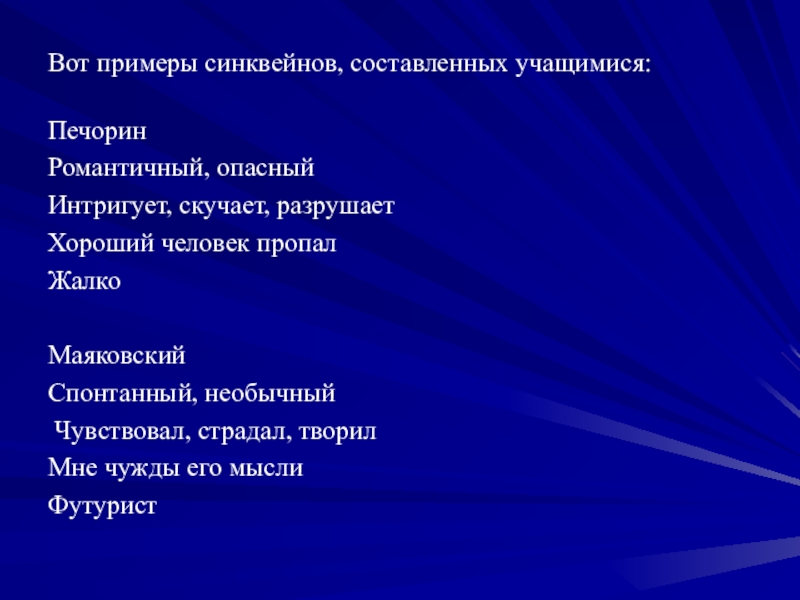 Вот примеры синквейнов, составленных учащимися:

Печорин
Романтичный, опасный
Интригует, скучает, разрушает
Хороший человек пропал
Жалко

Маяковский
Спонтанный, необычный
Чувствовал, страдал, творил
Мне чужды его мысли
Футурист